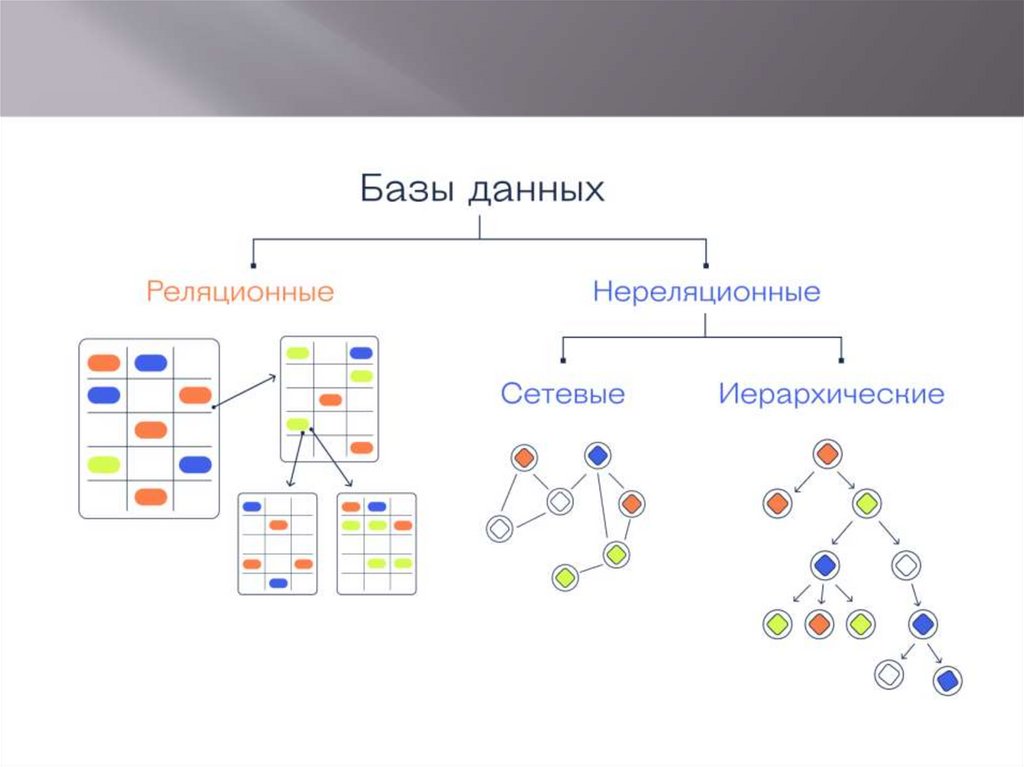 Базы данных

Реляционные

Нереляционные

Сетевые

Иерархические